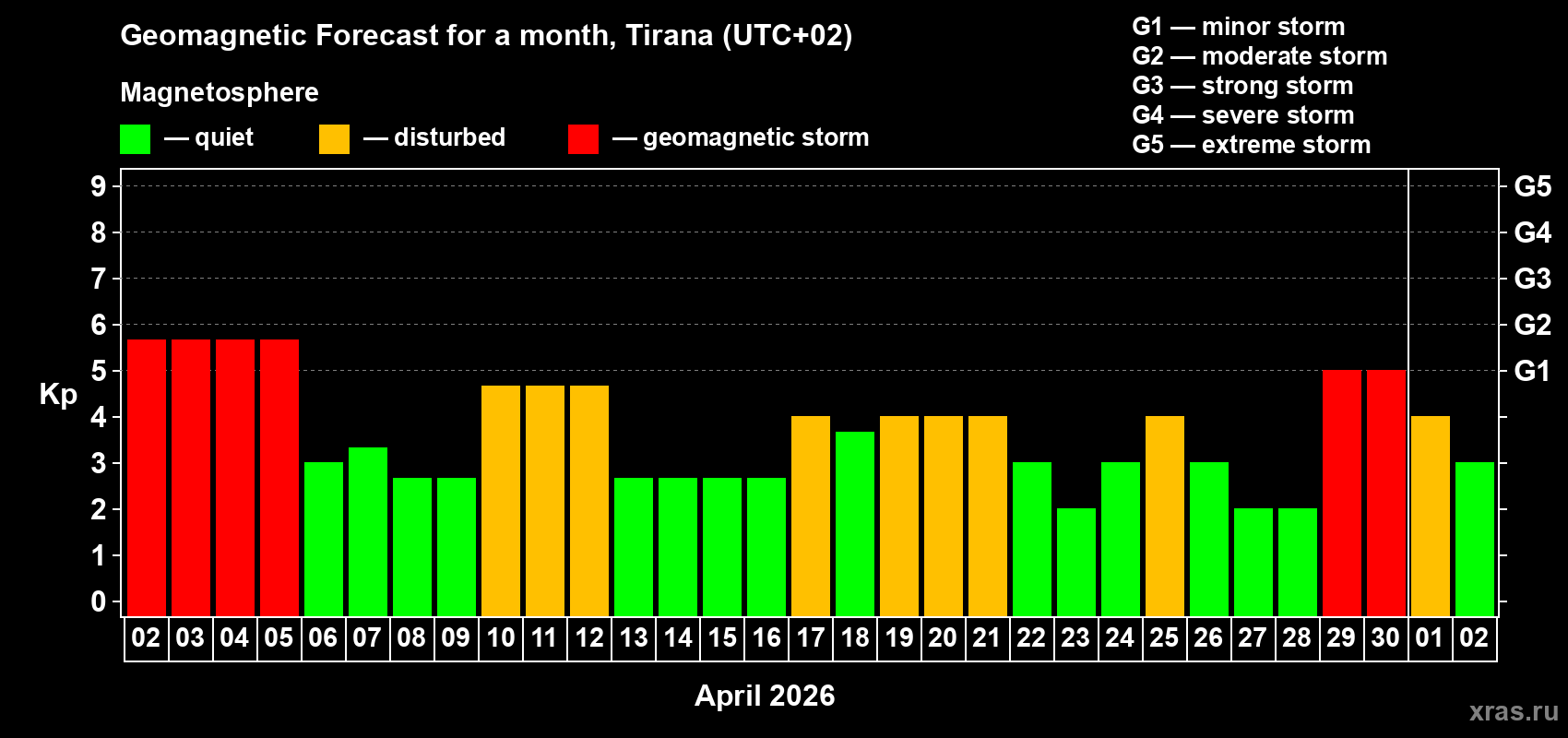 Geomagnetic Forecast for a month, Tirana (UTC+02)

Magnetosphere

— quiet — disturbed — geomagnetic storm

G1 — minor storm
G2 — moderate storm
G3 — strong storm
G4 — severe storm
G5 — extreme storm

Kp

9
8
7
6
5
4
3
2
1
0

G5
G4
G3
G2
G1

02 03 04 05 06 07 08 09 10 11 12 13 14 15 16 17 18 19 20 21 22 23 24 25 26 27 28 29 30 01 02

April 2026

xras.ru